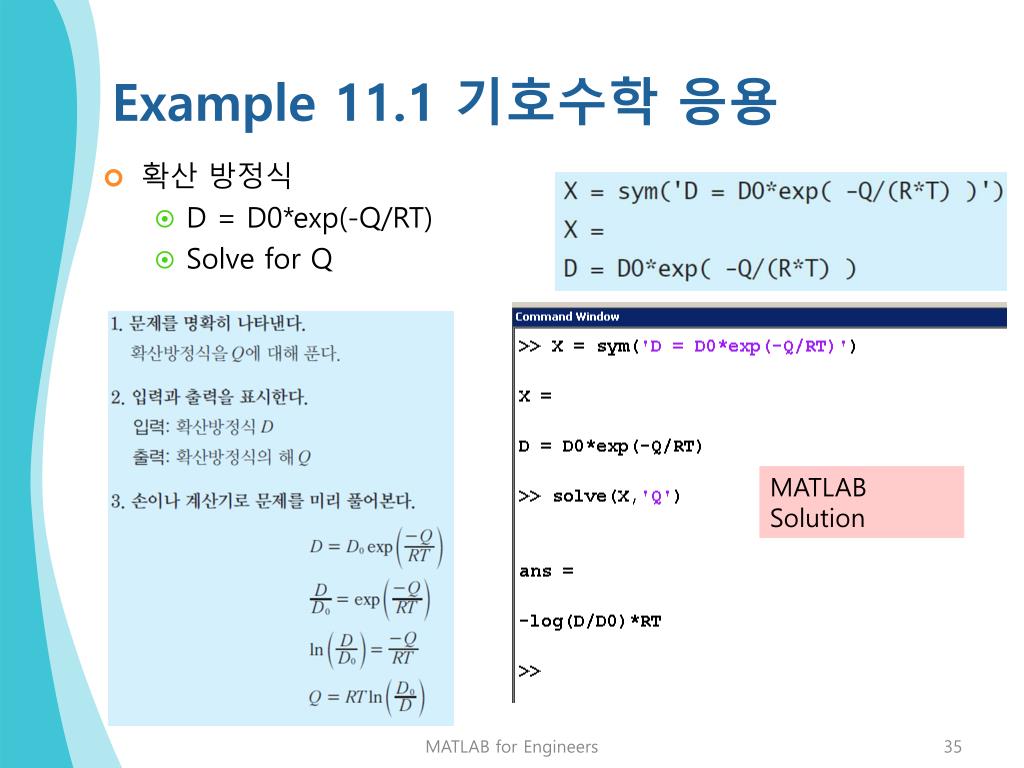 Example 11.1 기호수학 응용

확산 방정식

D = D0*exp(-Q/RT)

Solve for Q

X = sym('D = D0*exp( -Q/(R*T) )')
X =
D = D0*exp( -Q/(R*T) )

1. 문제를 명확히 나타낸다.
확산방정식을 $Q$에 대해 푼다.

2. 입력과 출력을 표시한다.
입력: 확산방정식 $D$
출력: 확산방정식의 해 $Q$

3. 손이나 계산기로 문제를 미리 풀어본다.

$D = D_0 \exp\left(\frac{-Q}{RT}\right)$

$\frac{D}{D_0} = \exp\left(\frac{-Q}{RT}\right)$

$\ln\left(\frac{D}{D_0}\right) = \frac{-Q}{RT}$

$Q = RT \ln\left(\frac{D_0}{D}\right)$

Command Window

>> X = sym('D = D0*exp(-Q/RT)')

X =

D = D0*exp(-Q/RT)

>> solve(X,'Q')

ans =

-log(D/D0)*RT

>>

MATLAB Solution

MATLAB for Engineers

35